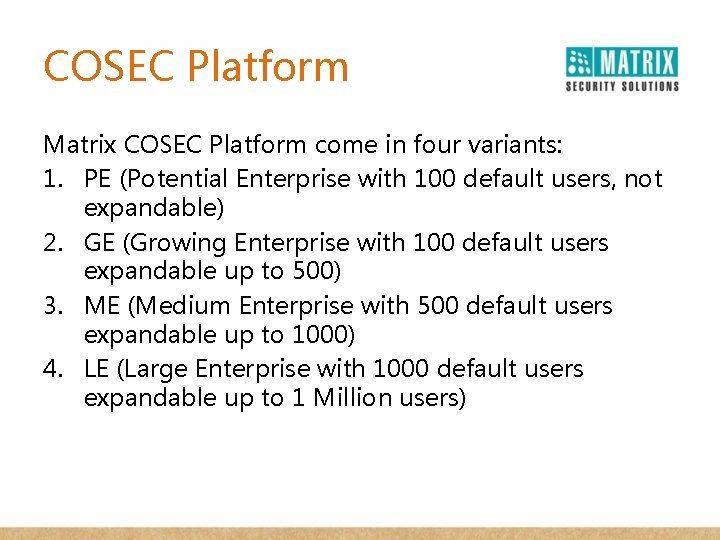 COSEC Platform

MATRIX
SECURITY SOLUTIONS

Matrix COSEC Platform come in four variants:
1. PE (Potential Enterprise with 100 default users, not expandable)
2. GE (Growing Enterprise with 100 default users expandable up to 500)
3. ME (Medium Enterprise with 500 default users expandable up to 1000)
4. LE (Large Enterprise with 1000 default users expandable up to 1 Million users)